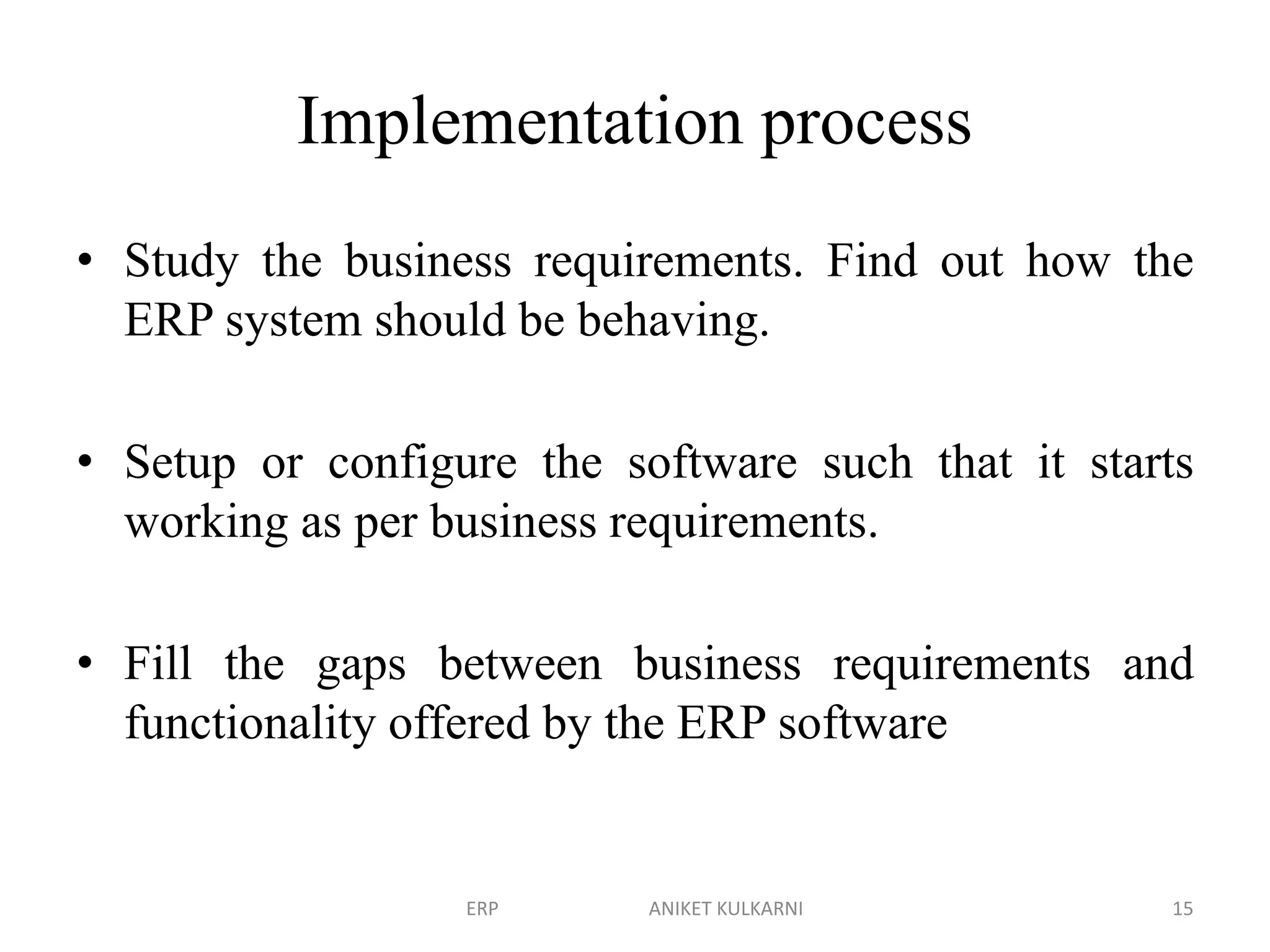 Implementation process

• Study the business requirements. Find out how the ERP system should be behaving.

• Setup or configure the software such that it starts working as per business requirements.

• Fill the gaps between business requirements and functionality offered by the ERP software

ERP ANIKET KULKARNI 15